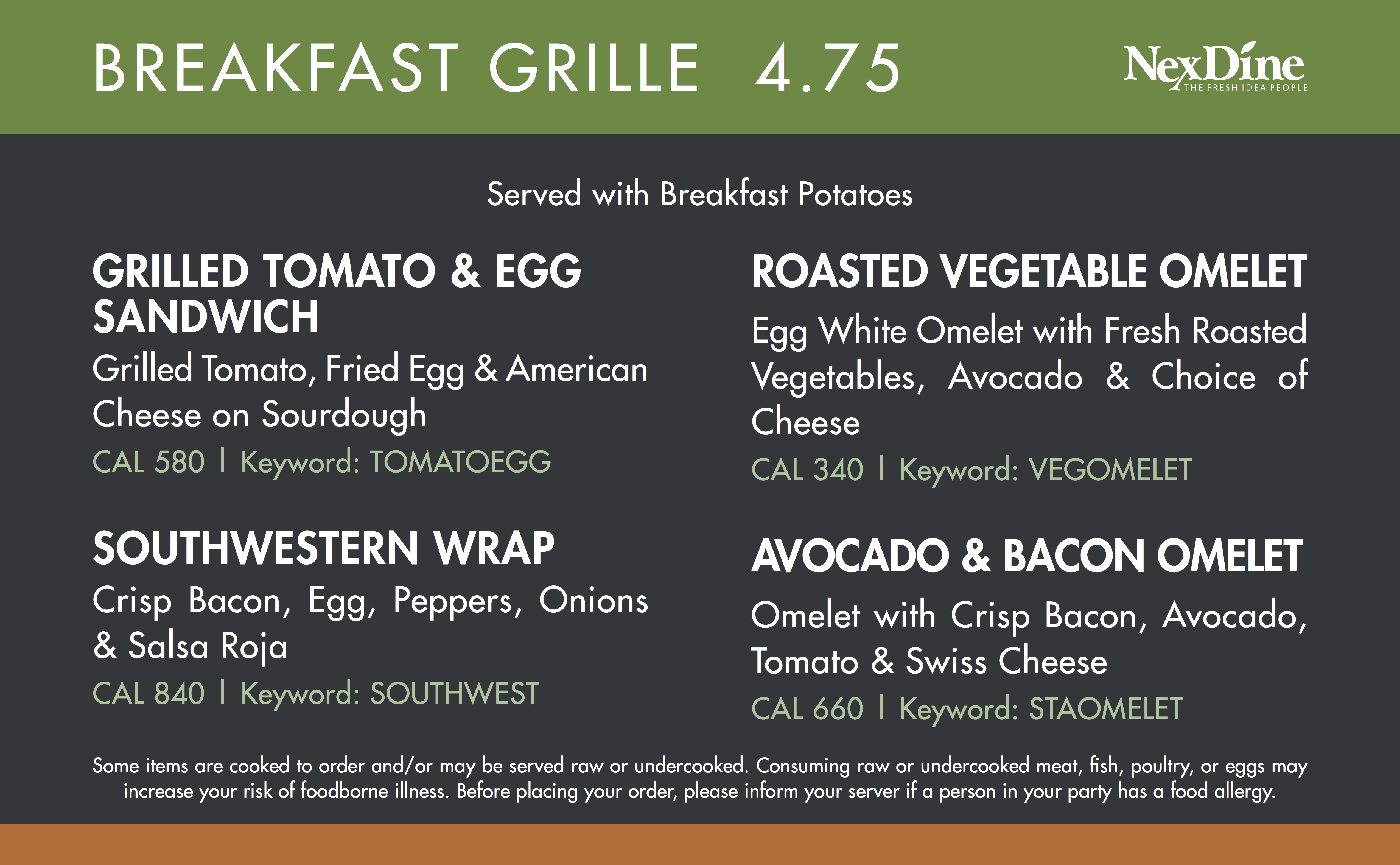 BREAKFAST GRILLE 4.75

NexDine
THE FRESH IDEA PEOPLE

Served with Breakfast Potatoes

GRILLED TOMATO & EGG SANDWICH
Grilled Tomato, Fried Egg & American Cheese on Sourdough
CAL 580 | Keyword: TOMATOEGG

SOUTHWESTERN WRAP
Crisp Bacon, Egg, Peppers, Onions & Salsa Roja
CAL 840 | Keyword: SOUTHWEST

ROASTED VEGETABLE OMELET
Egg White Omelet with Fresh Roasted Vegetables, Avocado & Choice of Cheese
CAL 340 | Keyword: VEGOMELET

AVOCADO & BACON OMELET
Omelet with Crisp Bacon, Avocado, Tomato & Swiss Cheese
CAL 660 | Keyword: STAOMELET

Some items are cooked to order and/or may be served raw or undercooked. Consuming raw or undercooked meat, fish, poultry, or eggs may increase your risk of foodborne illness. Before placing your order, please inform your server if a person in your party has a food allergy.